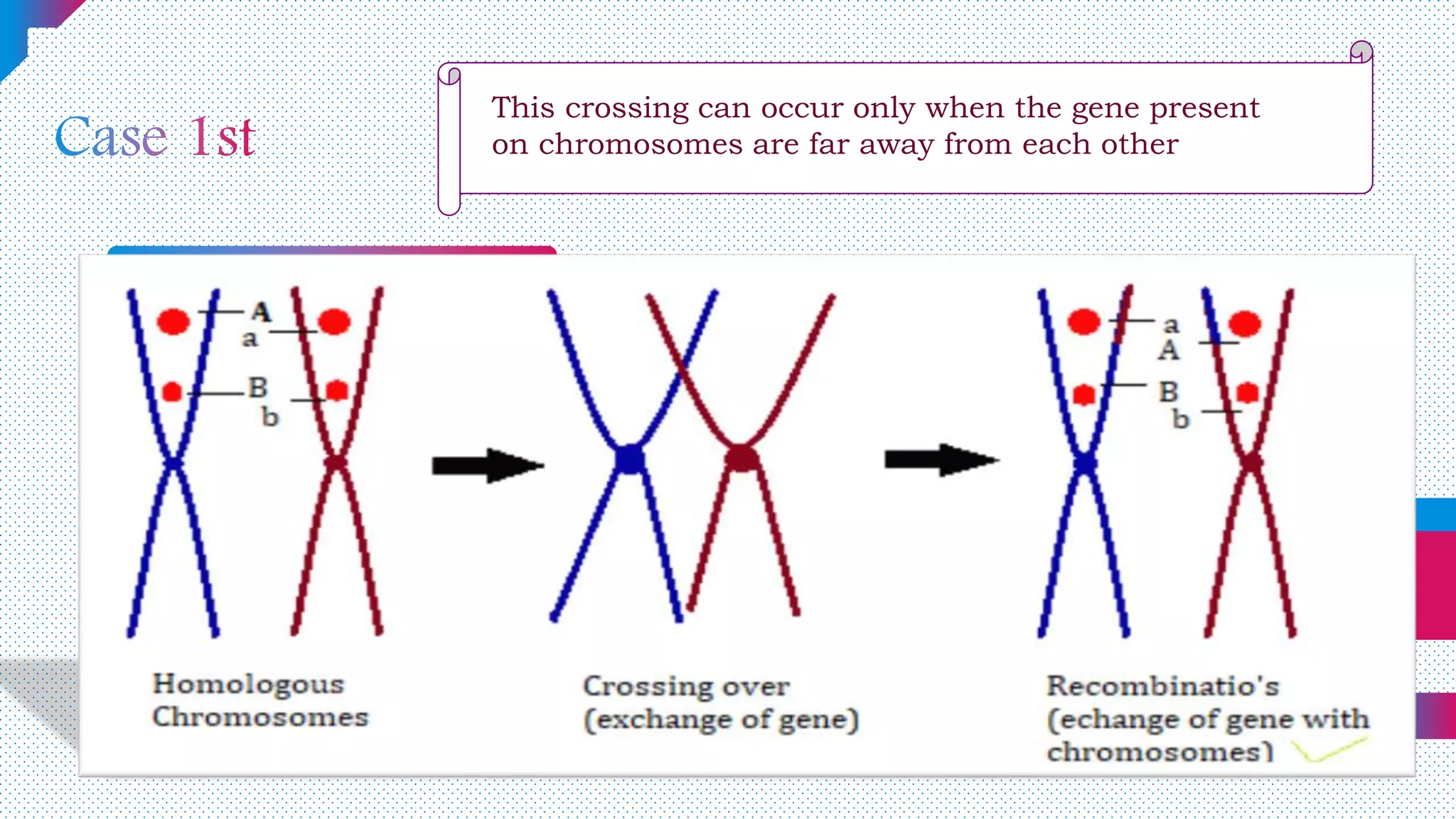 Case 1st

This crossing can occur only when the gene present on chromosomes are far away from each other

A
a
B
b

a
A
B
b

Homologous Chromosomes

Crossing over (exchange of gene)

Recombinatio's (echange of gene with chromosomes)